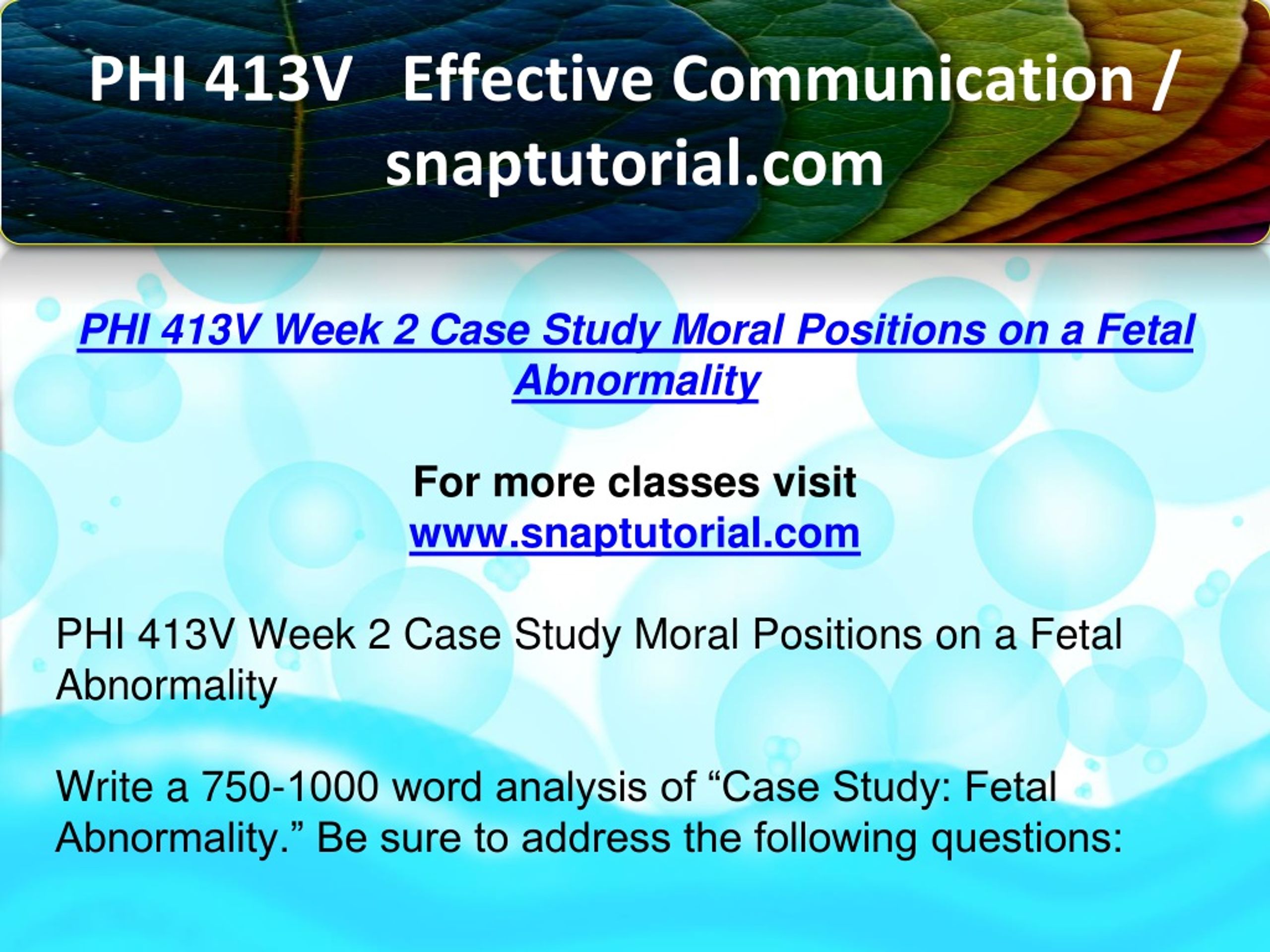 PHI 413V Effective Communication / snaptutorial.com

PHI 413V Week 2 Case Study Moral Positions on a Fetal Abnormality

For more classes visit
www.snaptutorial.com

PHI 413V Week 2 Case Study Moral Positions on a Fetal Abnormality

Write a 750-1000 word analysis of “Case Study: Fetal Abnormality.” Be sure to address the following questions: